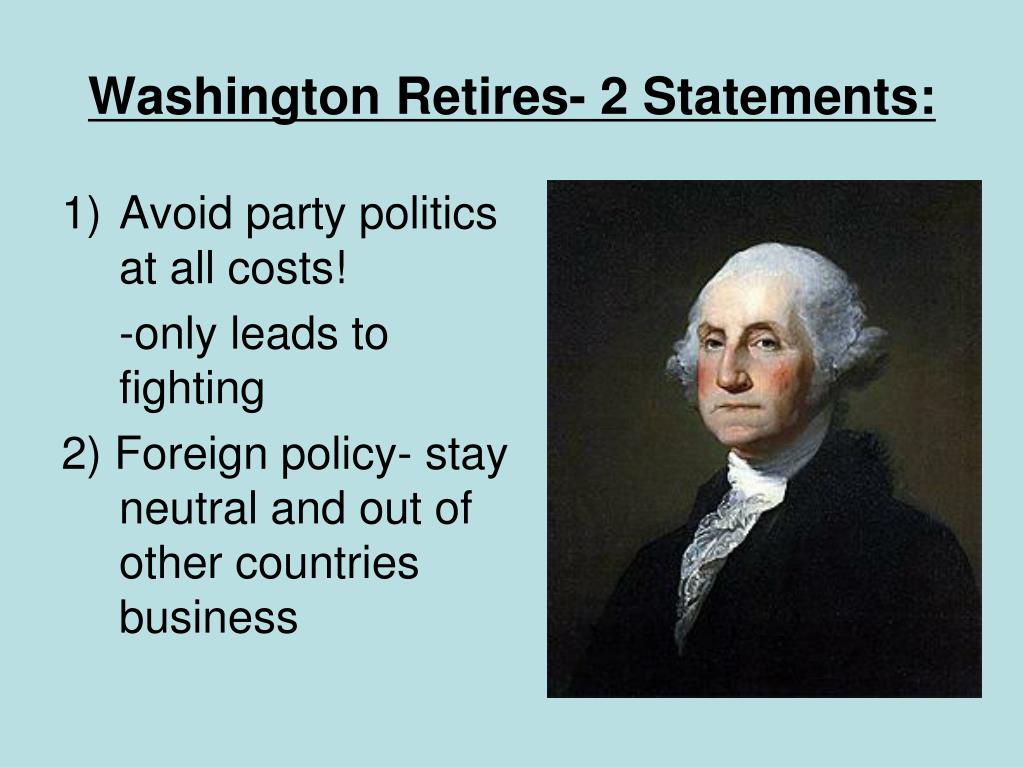 Washington Retires- 2 Statements:

1) Avoid party politics at all costs!

-only leads to fighting

2) Foreign policy- stay neutral and out of other countries business